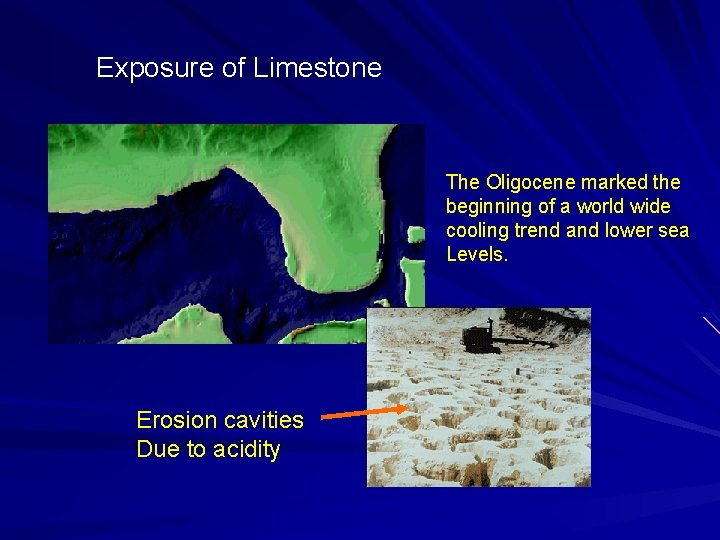 Exposure of Limestone

The Oligocene marked the beginning of a world wide cooling trend and lower sea Levels.

Erosion cavities
Due to acidity